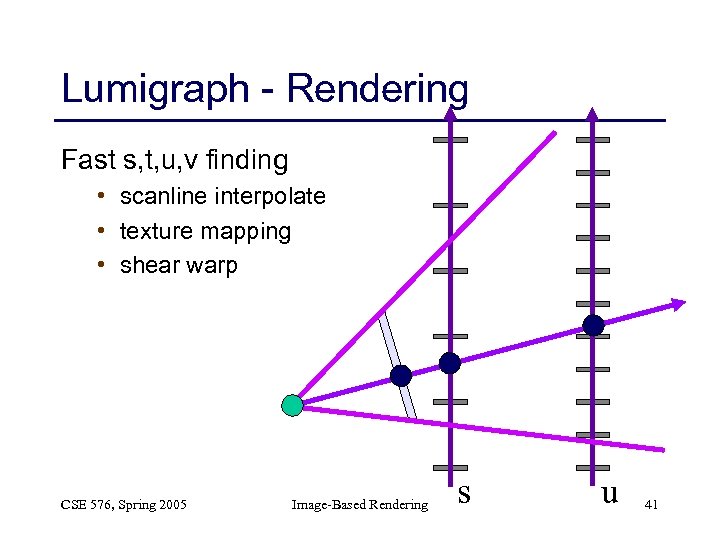 Lumigraph - Rendering

Fast s,t,u,v finding

• scanline interpolate
• texture mapping
• shear warp

s

u

CSE 576, Spring 2005

Image-Based Rendering

41